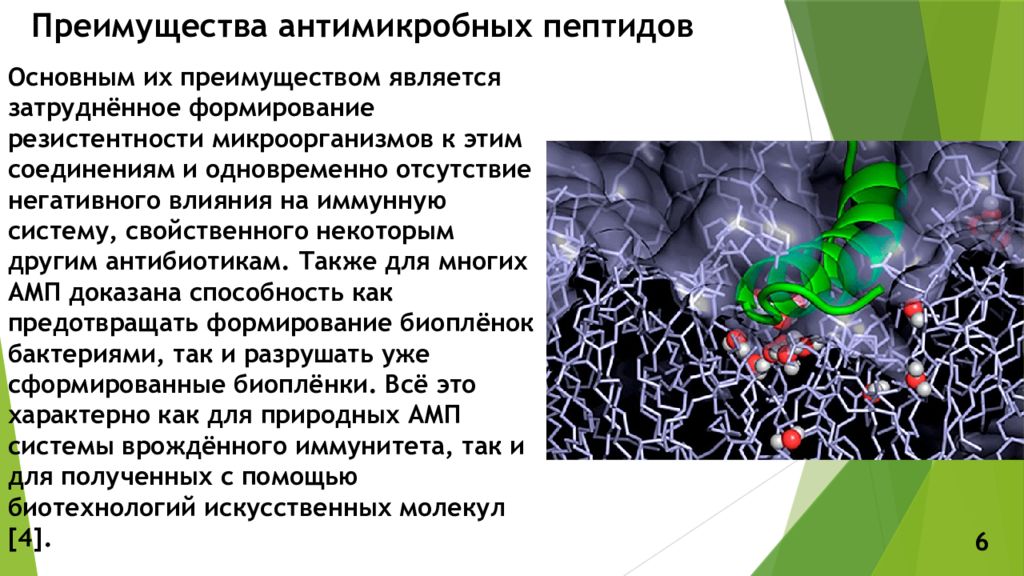 Преимущества антимикробных пептидов

Основным их преимуществом является затруднённое формирование резистентности микроорганизмов к этим соединениям и одновременно отсутствие негативного влияния на иммунную систему, свойственного некоторым другим антибиотикам. Также для многих АМП доказана способность как предотвращать формирование биоплёнок бактериями, так и разрушать уже сформированные биоплёнки. Всё это характерно как для природных АМП системы врождённого иммунитета, так и для полученных с помощью биотехнологий искусственных молекул [4].

6